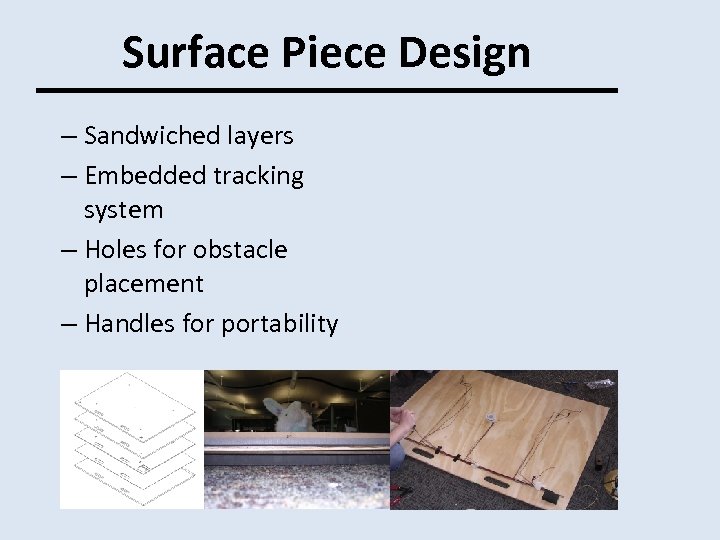 Surface Piece Design

– Sandwiched layers

– Embedded tracking system

– Holes for obstacle placement

– Handles for portability